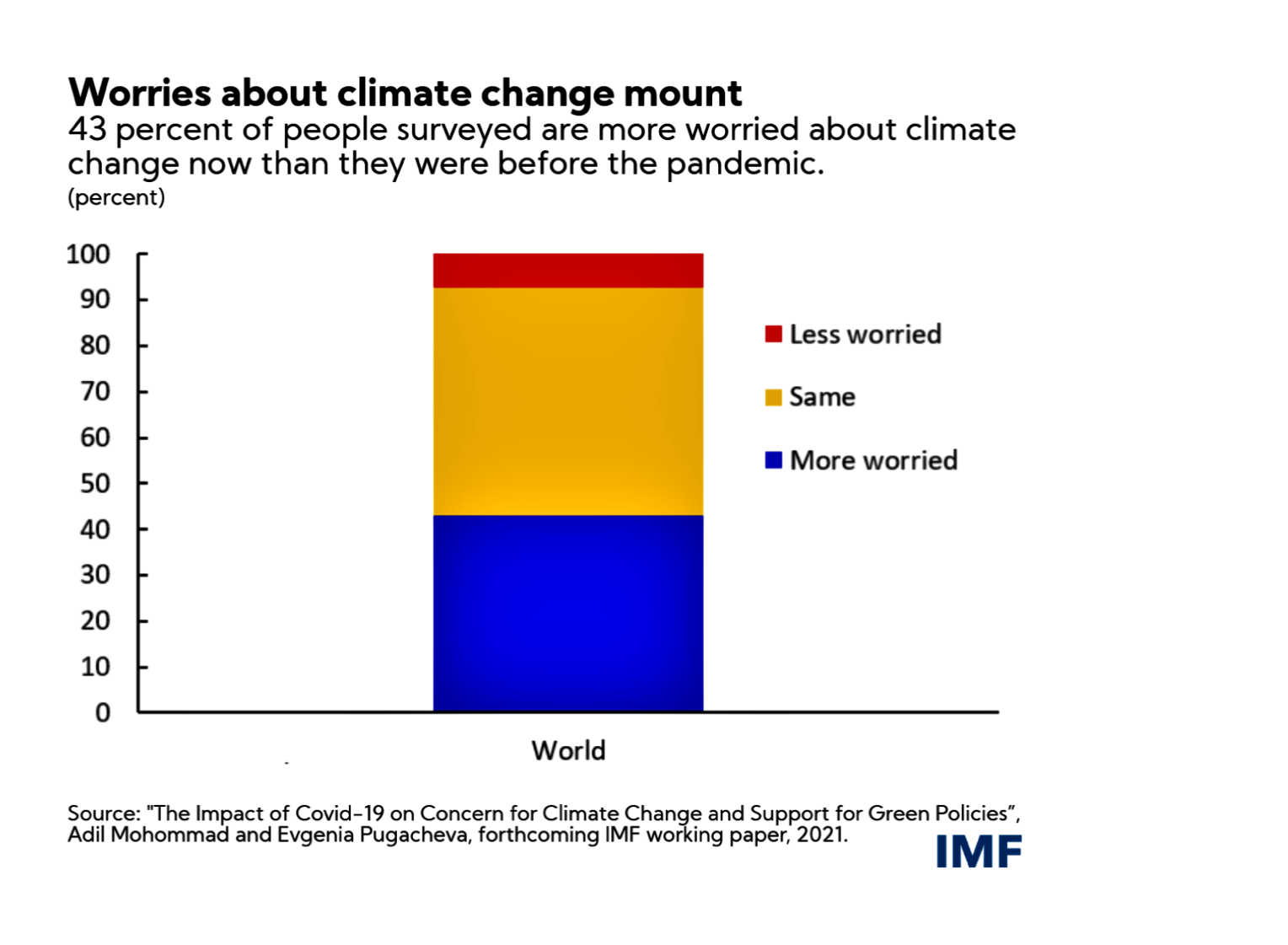 Worries about climate change mount
43 percent of people surveyed are more worried about climate change now than they were before the pandemic.
(percent)

100
90
80
70
60
50
40
30
20
10
0

Less worried
Same
More worried

World

Source: "The Impact of Covid-19 on Concern for Climate Change and Support for Green Policies", Adil Mohommad and Evgenia Pugacheva, forthcoming IMF working paper, 2021.

IMF